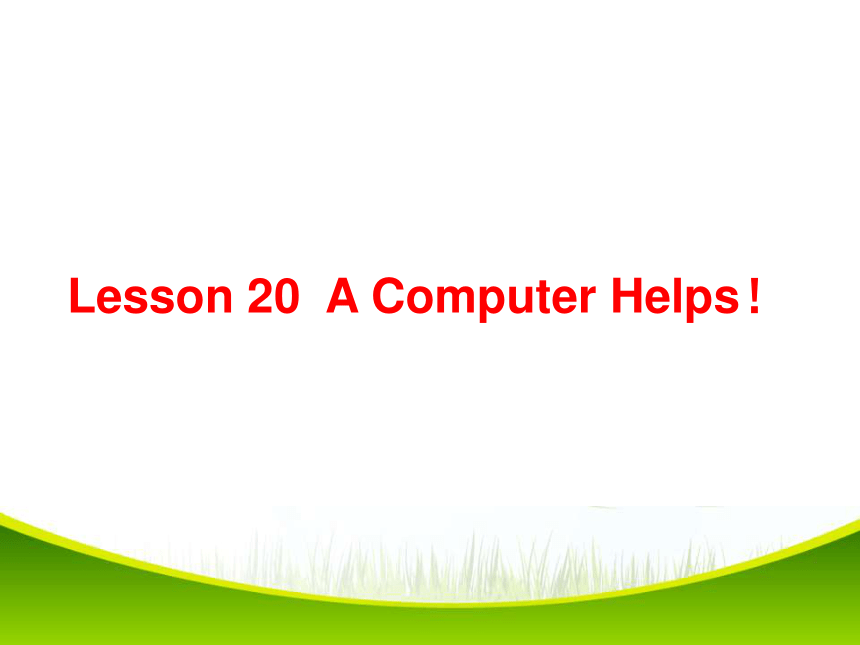 Lesson 20  A Computer Helps！